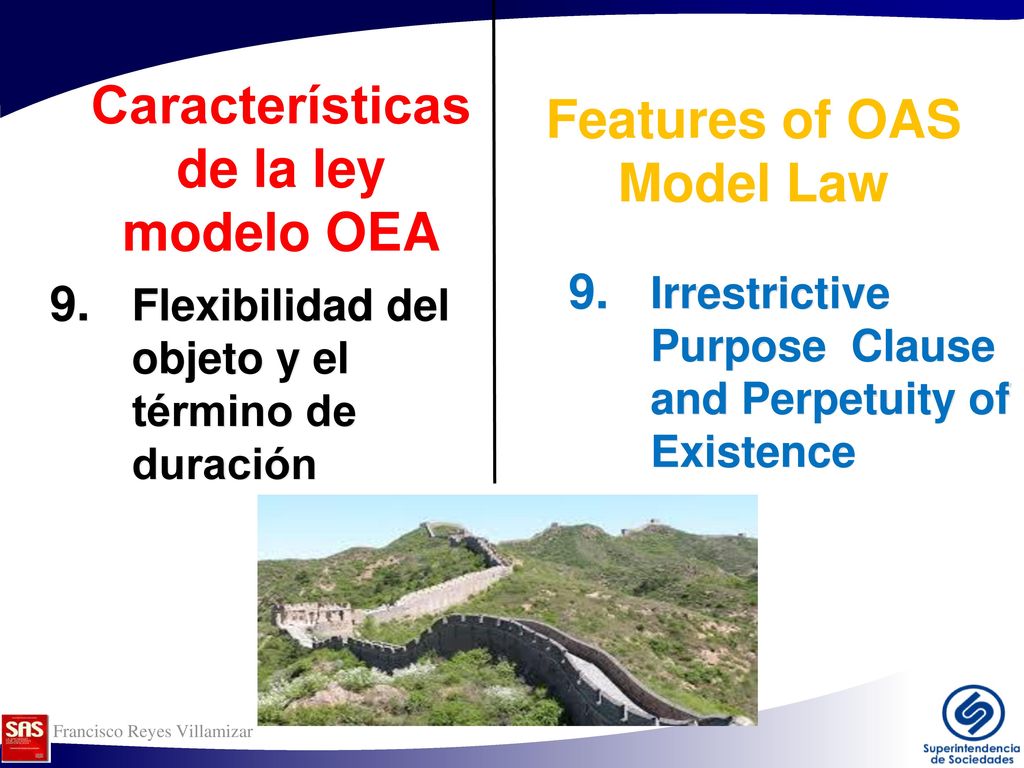 Características de la ley modelo OEA

9. Flexibilidad del objeto y el término de duración

Features of OAS Model Law

9. Irrestrictive Purpose Clause and Perpetuity of Existence

SAS

Francisco Reyes Villamizar

Superintendencia de Sociedades